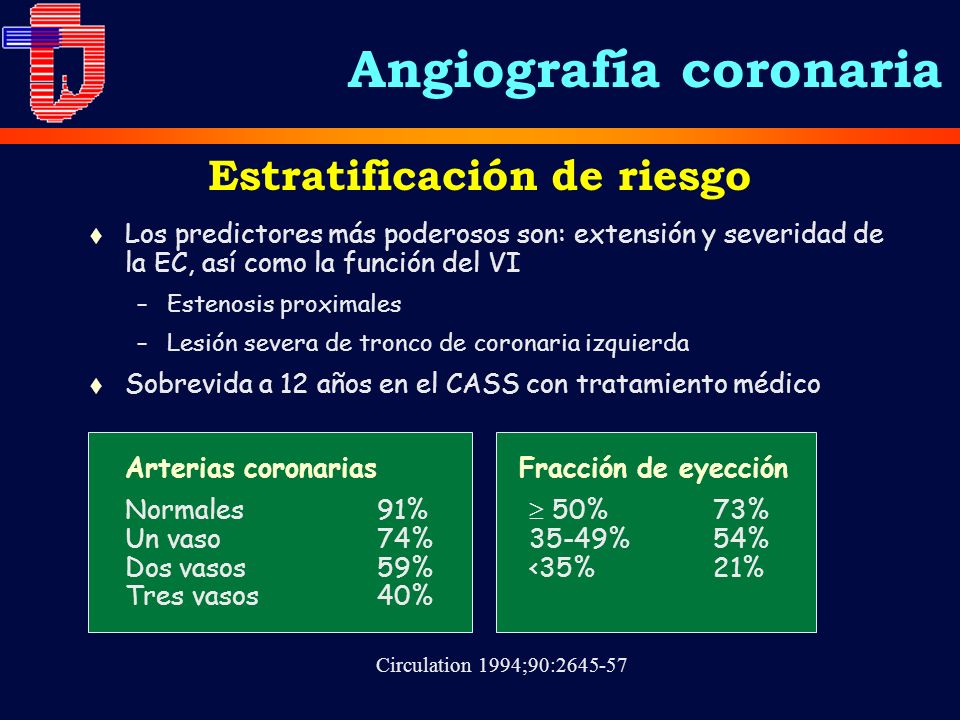 Angiografía coronaria

Estratificación de riesgo

♦ Los predictores más poderosos son: extensión y severidad de la EC, así como la función del VI

– Estenosis proximales

– Lesión severa de tronco de coronaria izquierda

♦ Sobrevida a 12 años en el CASS con tratamiento médico

| Arterias coronarias | |
|---|---|
| Normales | 91% |
| Un vaso | 74% |
| Dos vasos | 59% |
| Tres vasos | 40% |

| Fracción de eyección | |
|---|---|
| $\geq$ 50% | 73% |
| 35-49% | 54% |
| <35% | 21% |

Circulation 1994;90:2645-57